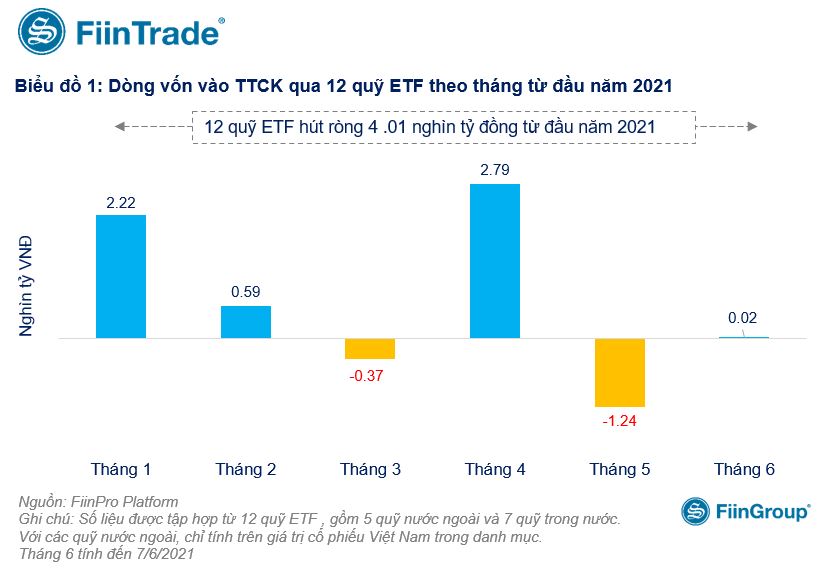 FiinTrade®

Biểu đồ 1: Dòng vốn vào TTCK qua 12 quỹ ETF theo tháng từ đầu năm 2021

12 quỹ ETF hút ròng 4 .01 nghìn tỷ đồng từ đầu năm 2021

Nghìn tỷ VNĐ

2.22
0.59
-0.37
2.79
-1.24
0.02

Tháng 1
Tháng 2
Tháng 3
Tháng 4
Tháng 5
Tháng 6

Nguồn: FiinPro Platform
Ghi chú: Số liệu được tập hợp từ 12 quỹ ETF , gồm 5 quỹ nước ngoài và 7 quỹ trong nước.
Với các quỹ nước ngoài, chỉ tính trên giá trị cổ phiếu Việt Nam trong danh mục.
Tháng 6 tính đến 7/6/2021

FiinGroup®